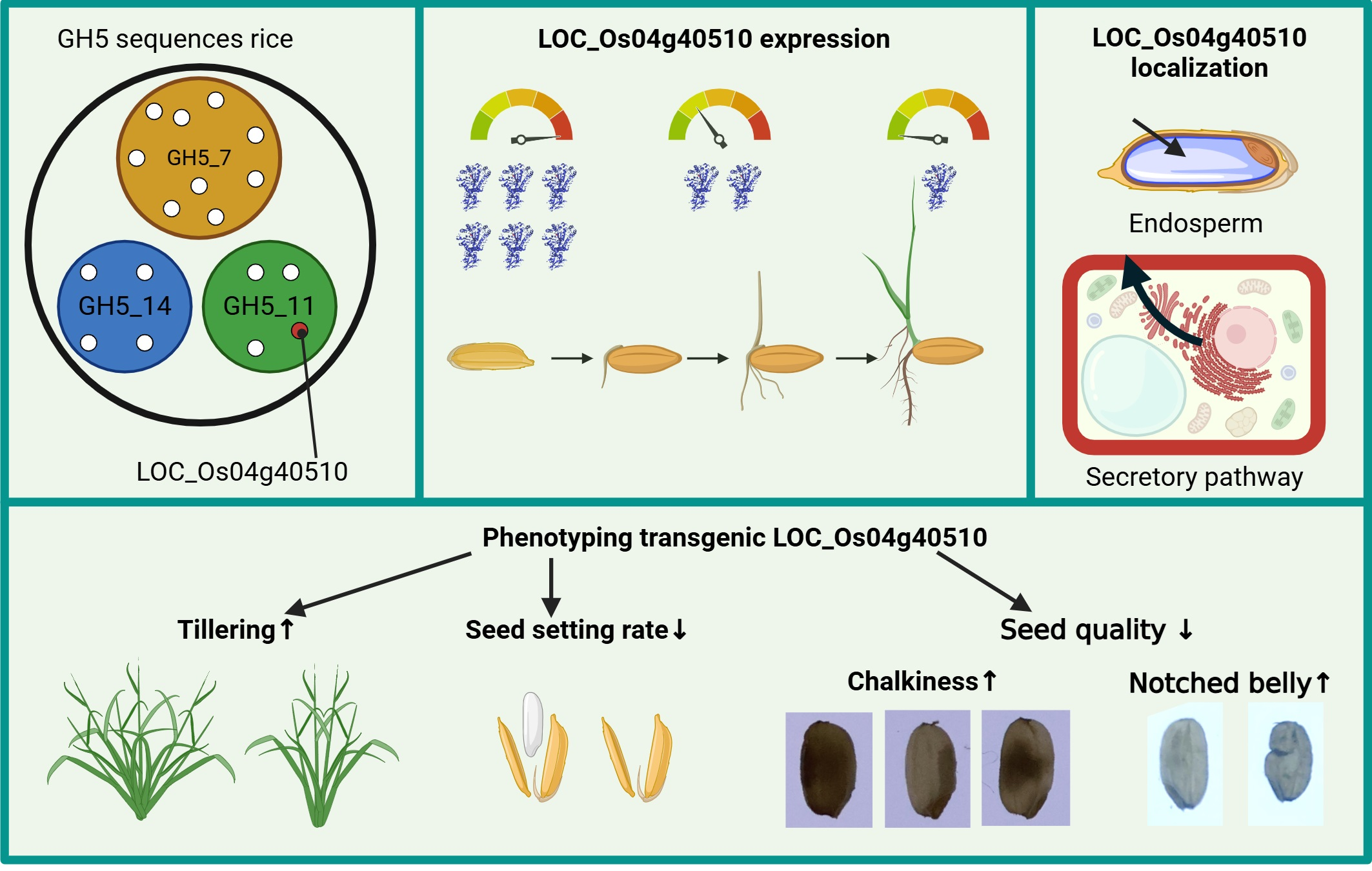 GH5 sequences rice

GH5_7

GH5_14

GH5_11

LOC_Os04g40510

LOC_Os04g40510 expression

LOC_Os04g40510 localization

Endosperm

Secretory pathway

Phenotyping transgenic LOC_Os04g40510

Tillering↑

Seed setting rate↓

Seed quality ↓

Chalkiness↑

Notched belly↑